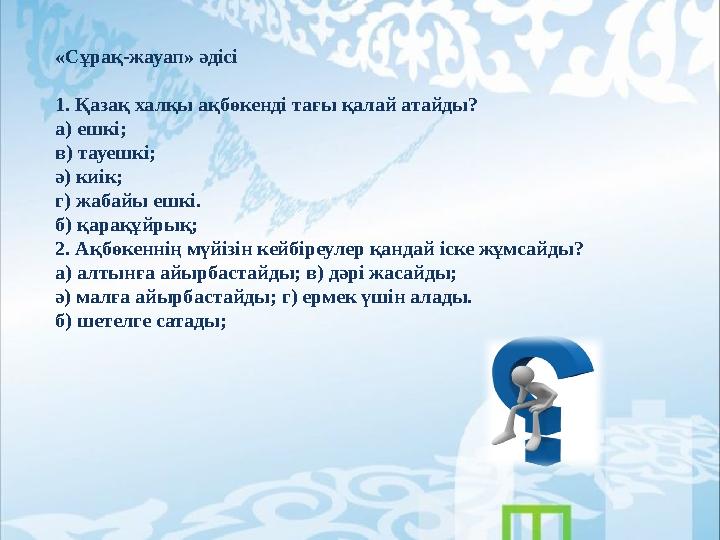 «Сұрақ-жауап» әдісі

1. Қазақ халқы ақбөкенді тағы қалай атайды?
а) ешкі;
в) тауешкі;
ә) киік;
г) жабайы ешкі.
б) қарақұйрық;
2. Ақбөкеннің мүйізін кейбіреулер қандай іске жұмсайды?
а) алтынға айырбастайды; в) дәрі жасайды;
ә) малға айырбастайды; г) ермек үшін алады.
б) шетелге сатады;